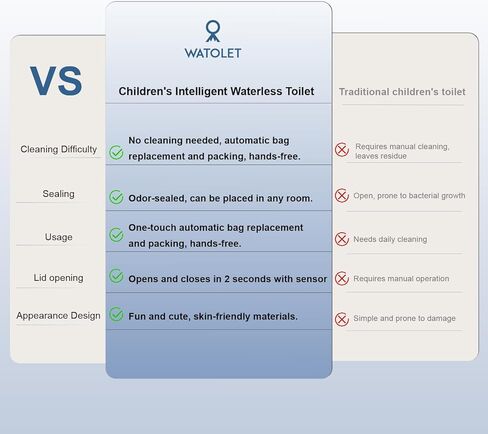 WATOLET

| VS | Children's Intelligent Waterless Toilet | Traditional children's toilet |
|---|---|---|
| Cleaning Difficulty | No cleaning needed, automatic bag replacement and packing, hands-free. | Requires manual cleaning, leaves residue |
| Sealing | Odor-sealed, can be placed in any room. | Open, prone to bacterial growth |
| Usage | One-touch automatic bag replacement and packing, hands-free. | Needs daily cleaning |
| Lid opening | Opens and closes in 2 seconds with sensor | Requires manual operation |
| Appearance Design | Fun and cute, skin-friendly materials. | Simple and prone to damage |